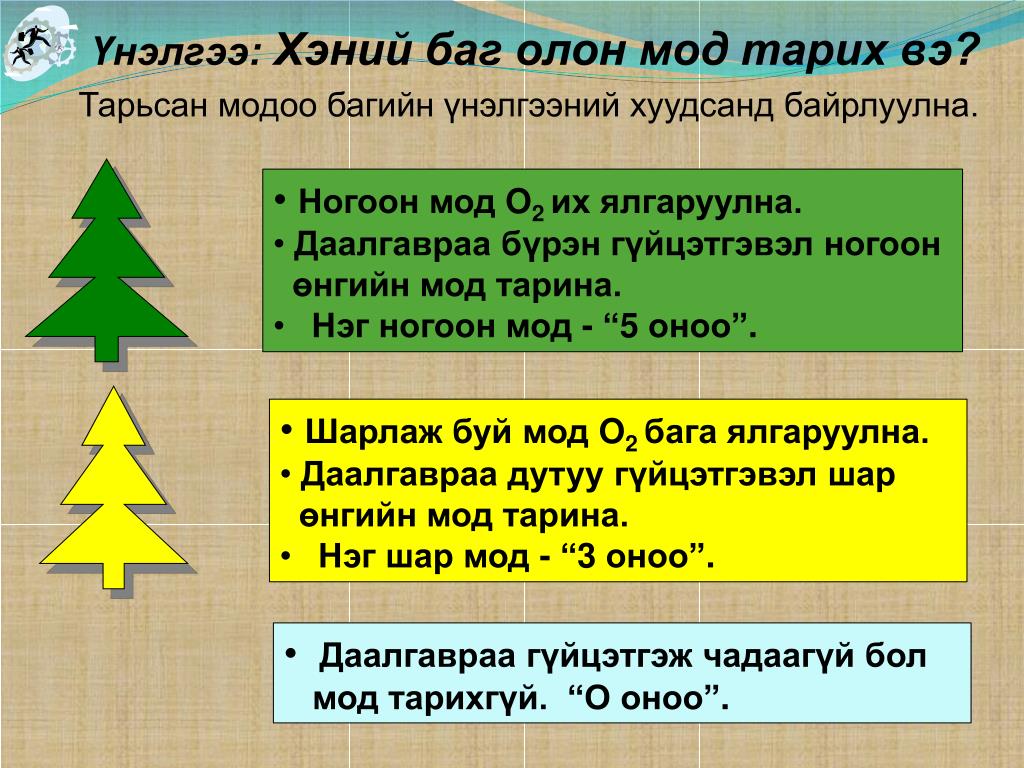 Үнэлгээ: Хэний баг олон мод тарих вэ?

Тарьсан модоо багийн үнэлгээний хуудсанд байрлуулна.

• Ногоон мод $O_2$ их ялгаруулна.
• Даалгавраа бүрэн гүйцэтгэвэл ногоон өнгийн мод тарина.
• Нэг ногоон мод - “5 оноо”.

• Шарлаж буй мод $O_2$ бага ялгаруулна.
• Даалгавраа дутуу гүйцэтгэвэл шар өнгийн мод тарина.
• Нэг шар мод - “3 оноо”.

• Даалгавраа гүйцэтгэж чадаагүй бол мод тарихгүй. “О оноо”.